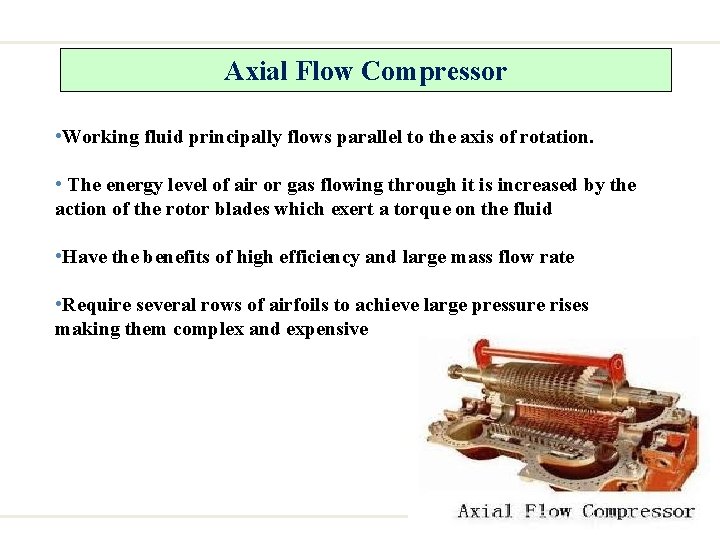 Axial Flow Compressor

•Working fluid principally flows parallel to the axis of rotation.

• The energy level of air or gas flowing through it is increased by the action of the rotor blades which exert a torque on the fluid

•Have the benefits of high efficiency and large mass flow rate

•Require several rows of airfoils to achieve large pressure rises making them complex and expensive

Axial Flow Compressor